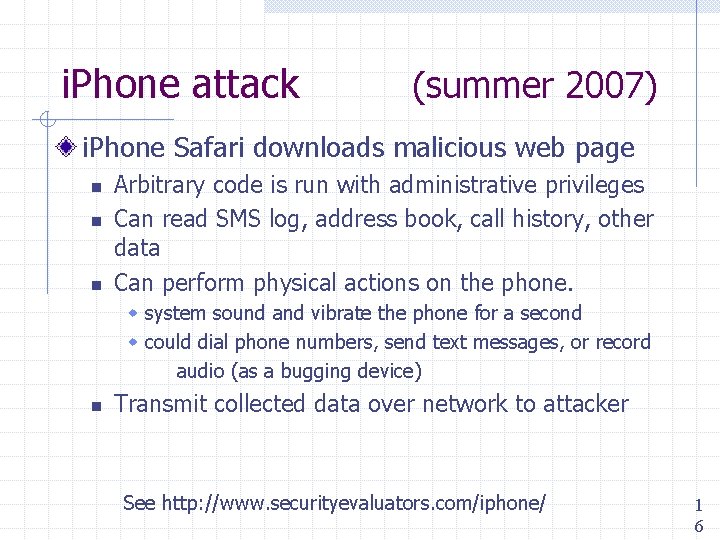 iPhone attack (summer 2007)

iPhone Safari downloads malicious web page

Arbitrary code is run with administrative privileges

Can read SMS log, address book, call history, other data

Can perform physical actions on the phone.

system sound and vibrate the phone for a second

could dial phone numbers, send text messages, or record audio (as a bugging device)

Transmit collected data over network to attacker

See http://www.securityevaluators.com/iphone/

16